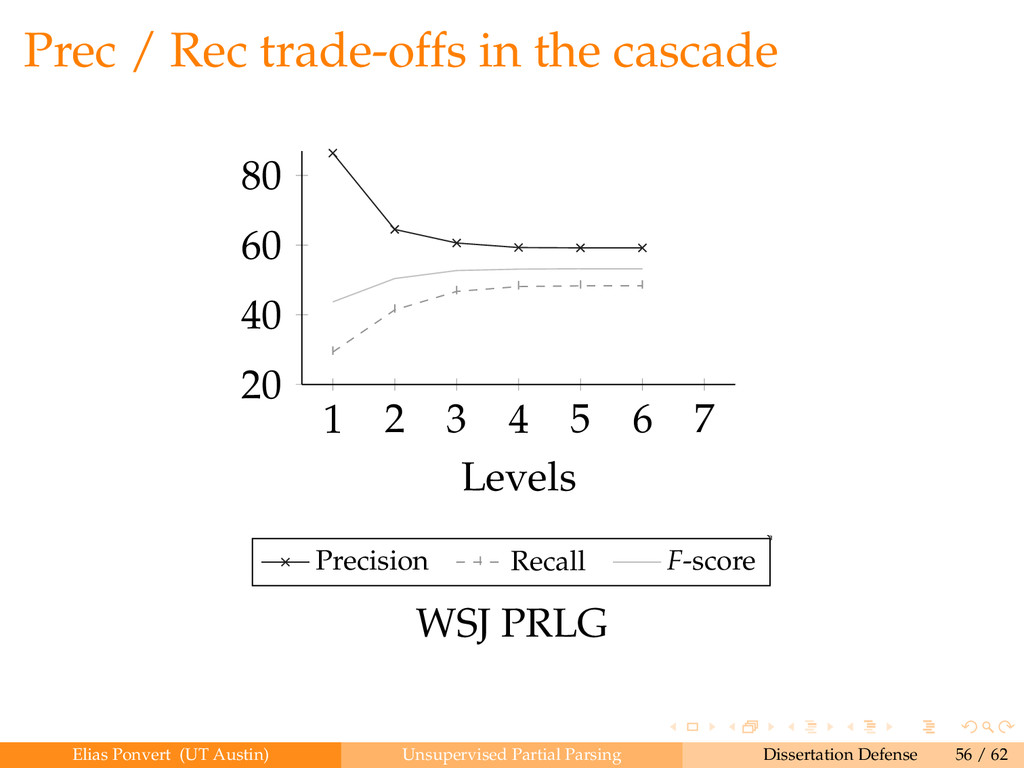 Prec / Rec trade-offs in the cascade

80
60
40
20

1 2 3 4 5 6 7

Levels

Precision Recall $F$-score

WSJ PRLG

Elias Ponvert (UT Austin) Unsupervised Partial Parsing Dissertation Defense 56 / 62